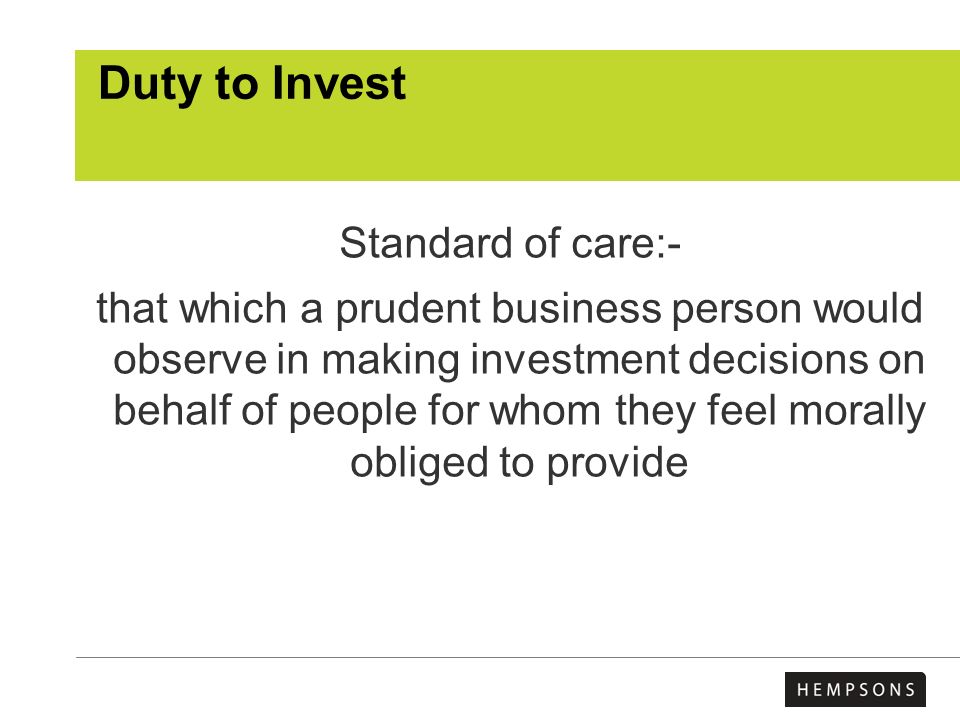 Duty to Invest

Standard of care:-

that which a prudent business person would observe in making investment decisions on behalf of people for whom they feel morally obliged to provide

HEMPSONS